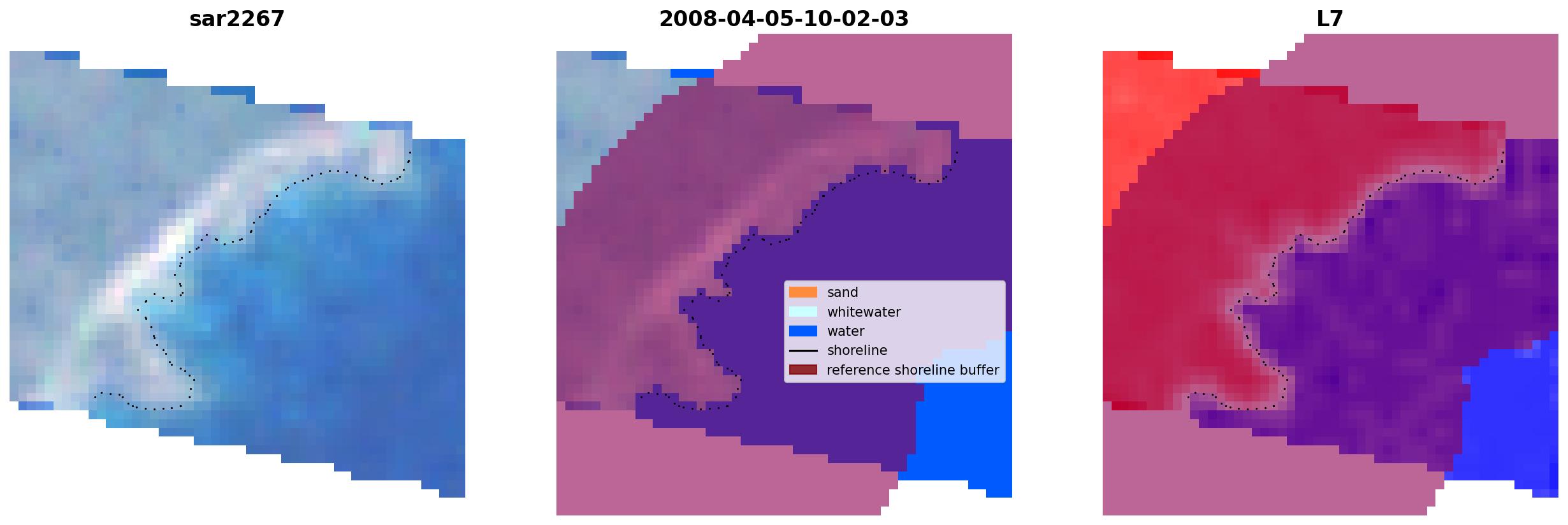 sar2267

2008-04-05-10-02-03

sand
whitewater
water
shoreline
reference shoreline buffer

L7